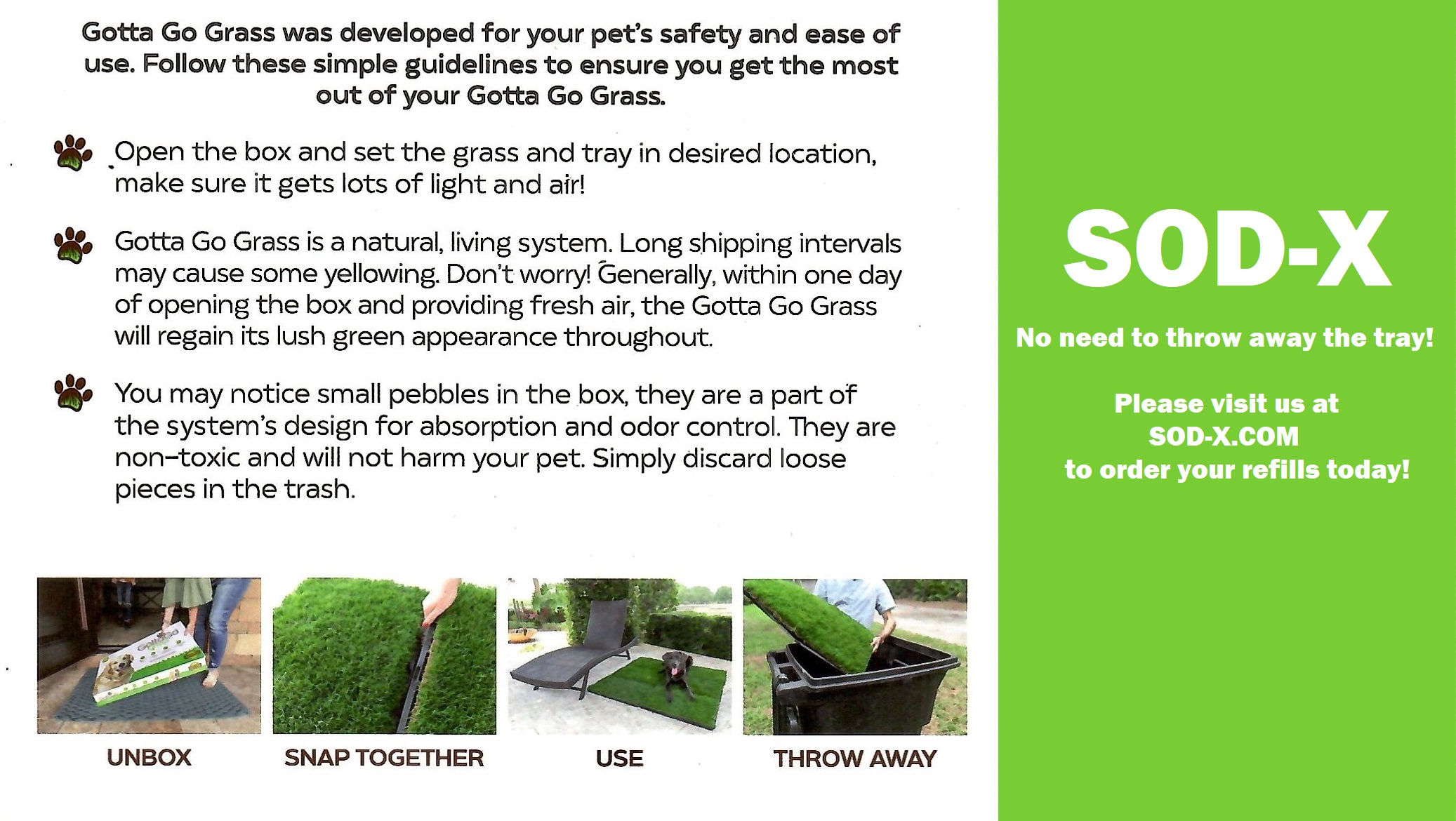 Gotta Go Grass was developed for your pet's safety and ease of use. Follow these simple guidelines to ensure you get the most out of your Gotta Go Grass.

Open the box and set the grass and tray in desired location, make sure it gets lots of light and air!

Gotta Go Grass is a natural, living system. Long shipping intervals may cause some yellowing. Don't worry! Generally, within one day of opening the box and providing fresh air, the Gotta Go Grass will regain its lush green appearance throughout.

You may notice small pebbles in the box, they are a part of the system's design for absorption and odor control. They are non-toxic and will not harm your pet. Simply discard loose pieces in the trash.

UNBOX

SNAP TOGETHER

USE

THROW AWAY

SOD-X

No need to throw away the tray!

Please visit us at
SOD-X.COM
to order your refills today!